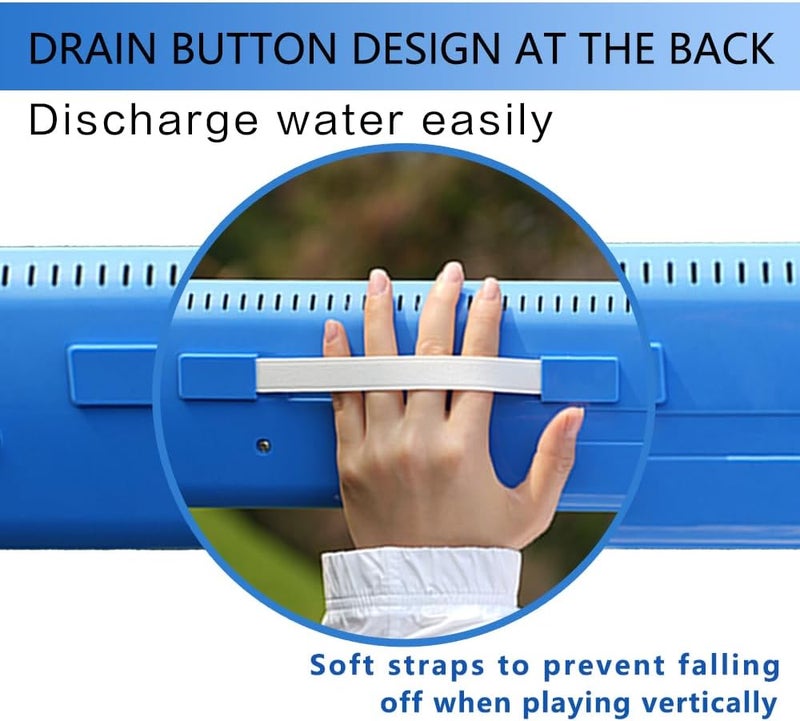 DRAIN BUTTON DESIGN AT THE BACK

Discharge water easily

Soft straps to prevent falling off when playing vertically